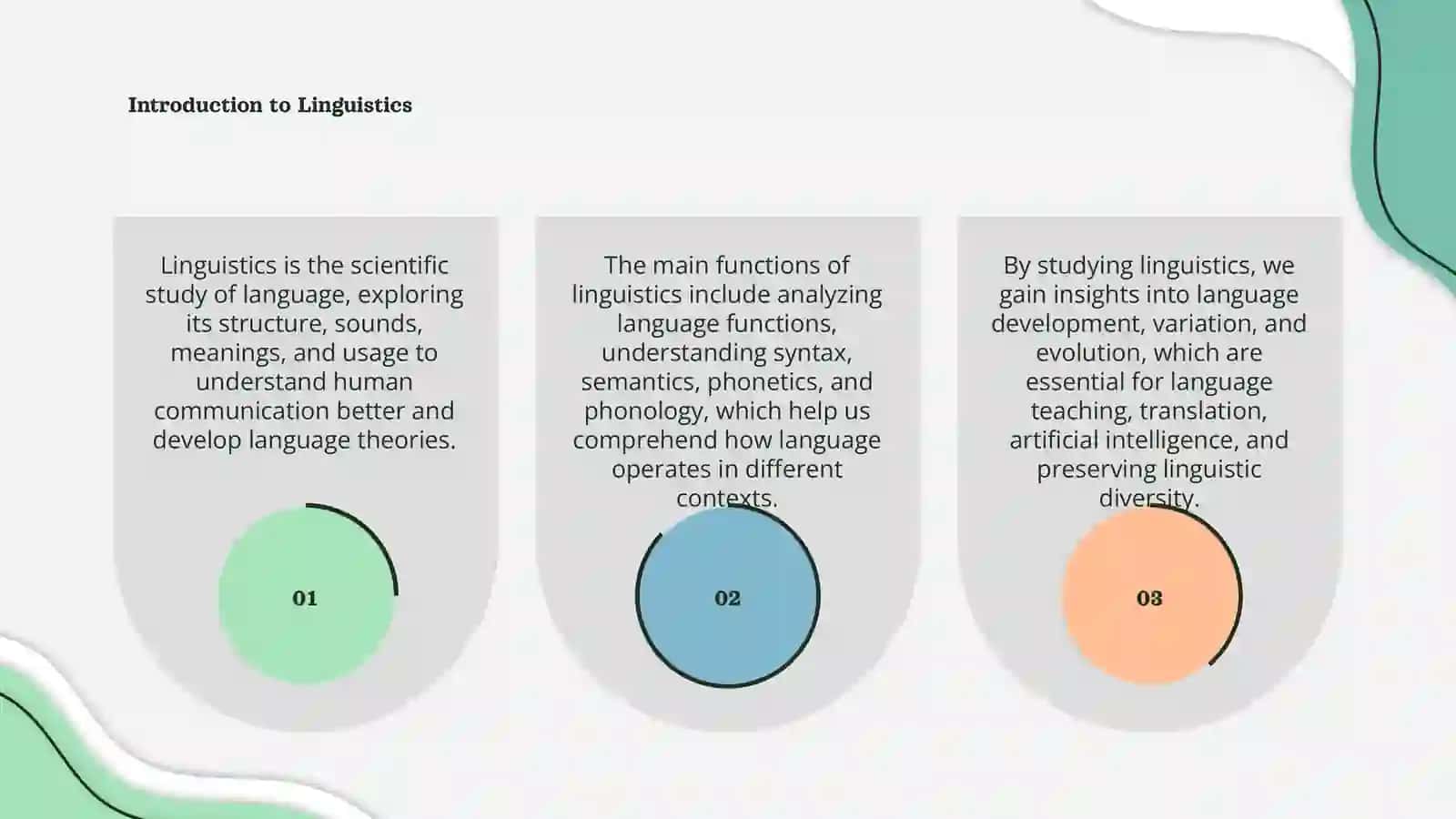 Introduction to Linguistics

Linguistics is the scientific study of language, exploring its structure, sounds, meanings, and usage to understand human communication better and develop language theories.

01

The main functions of linguistics include analyzing language functions, understanding syntax, semantics, phonetics, and phonology, which help us comprehend how language operates in different contexts.

02

By studying linguistics, we gain insights into language development, variation, and evolution, which are essential for language teaching, translation, artificial intelligence, and preserving linguistic diversity.

03